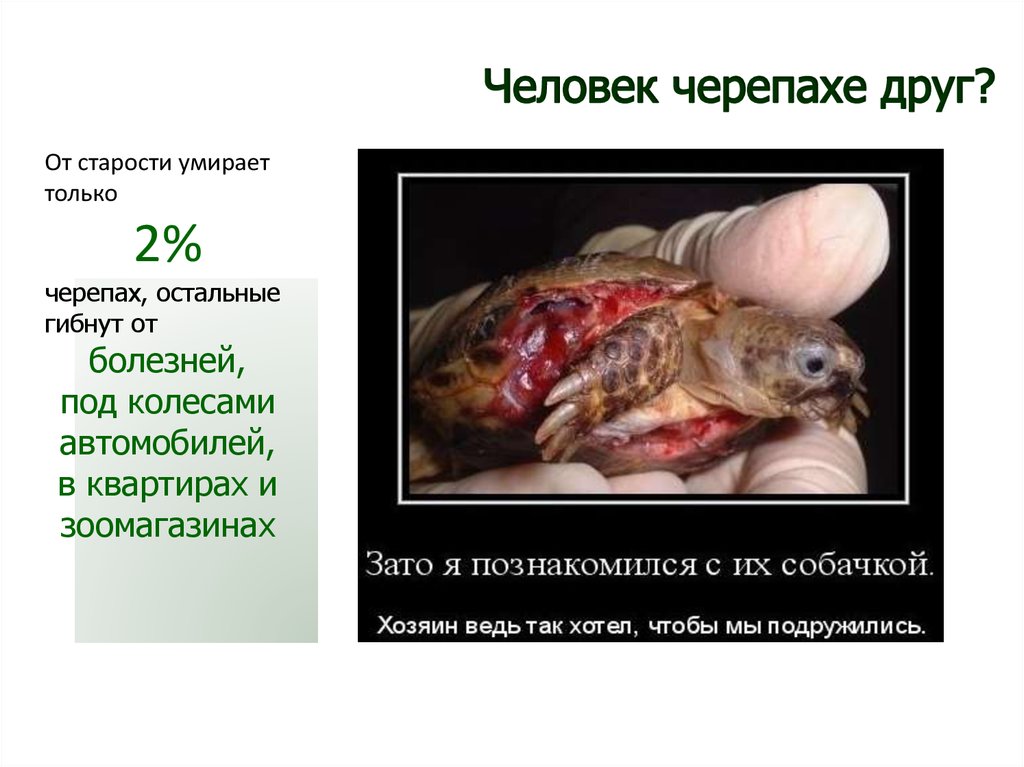 Человек черепахе друг?

От старости умирает только

2%

черепах, остальные гибнут от

болезней, под колесами автомобилей, в квартирах и зоомагазинах

Зато я познакомился с их собачкой.

Хозяин ведь так хотел, чтобы мы подружились.